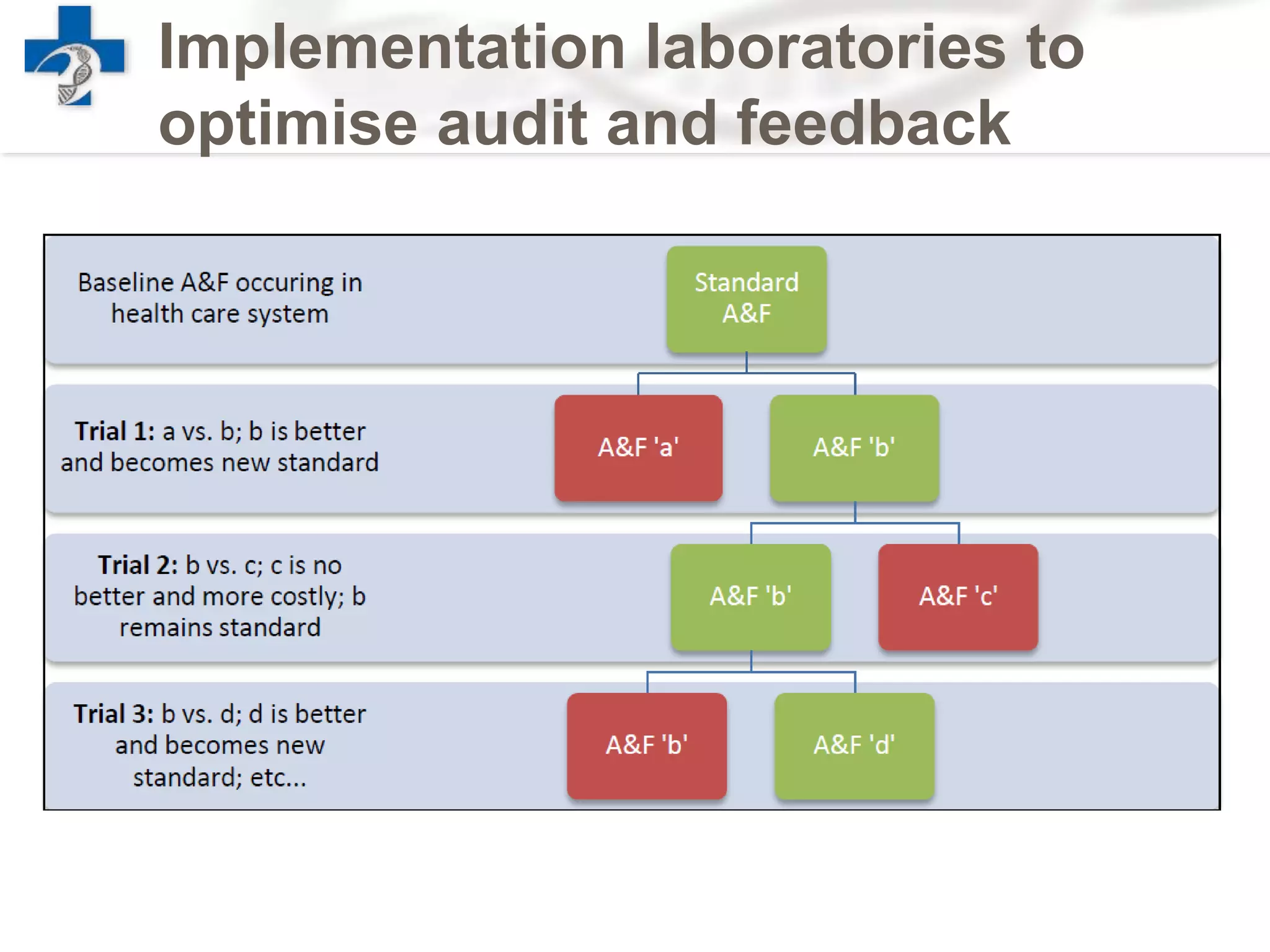 Implementation laboratories to optimise audit and feedback

Baseline A&F occuring in health care system

Standard A&F

Trial 1: a vs. b; b is better and becomes new standard

A&F 'a'

A&F 'b'

Trial 2: b vs. c; c is no better and more costly; b remains standard

A&F 'b'

A&F 'c'

Trial 3: b vs. d; d is better and becomes new standard; etc...

A&F 'b'

A&F 'd'